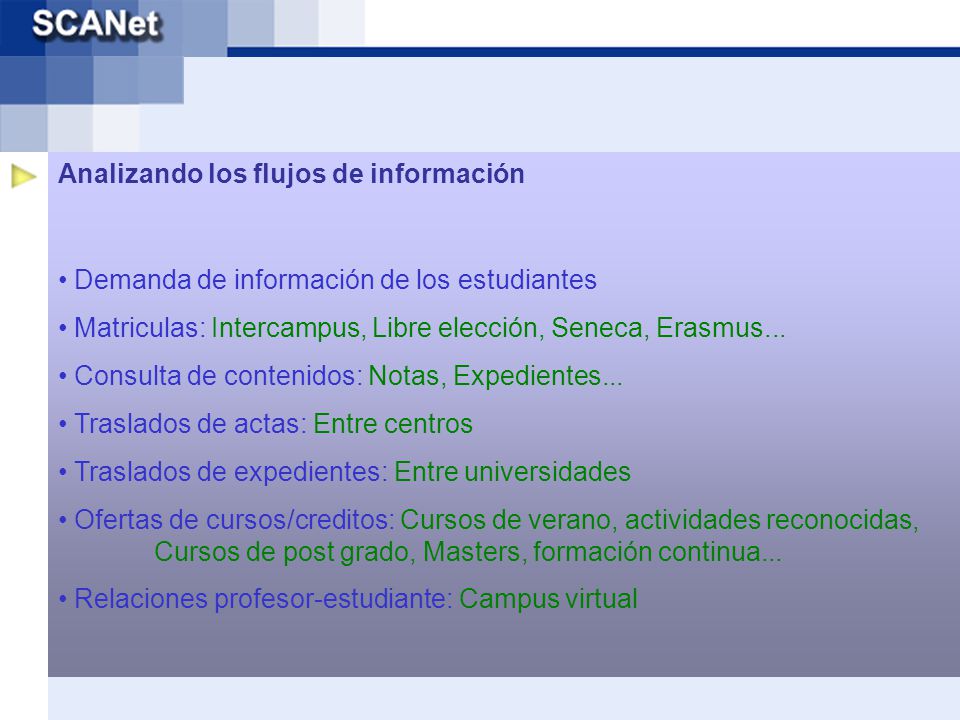 SCANet

Analizando los flujos de información

• Demanda de información de los estudiantes

• Matriculas: Intercampus, Libre elección, Seneca, Erasmus...

• Consulta de contenidos: Notas, Expedientes...

• Traslados de actas: Entre centros

• Traslados de expedientes: Entre universidades

• Ofertas de cursos/creditos: Cursos de verano, actividades reconocidas, Cursos de post grado, Masters, formación continua...

• Relaciones profesor-estudiante: Campus virtual